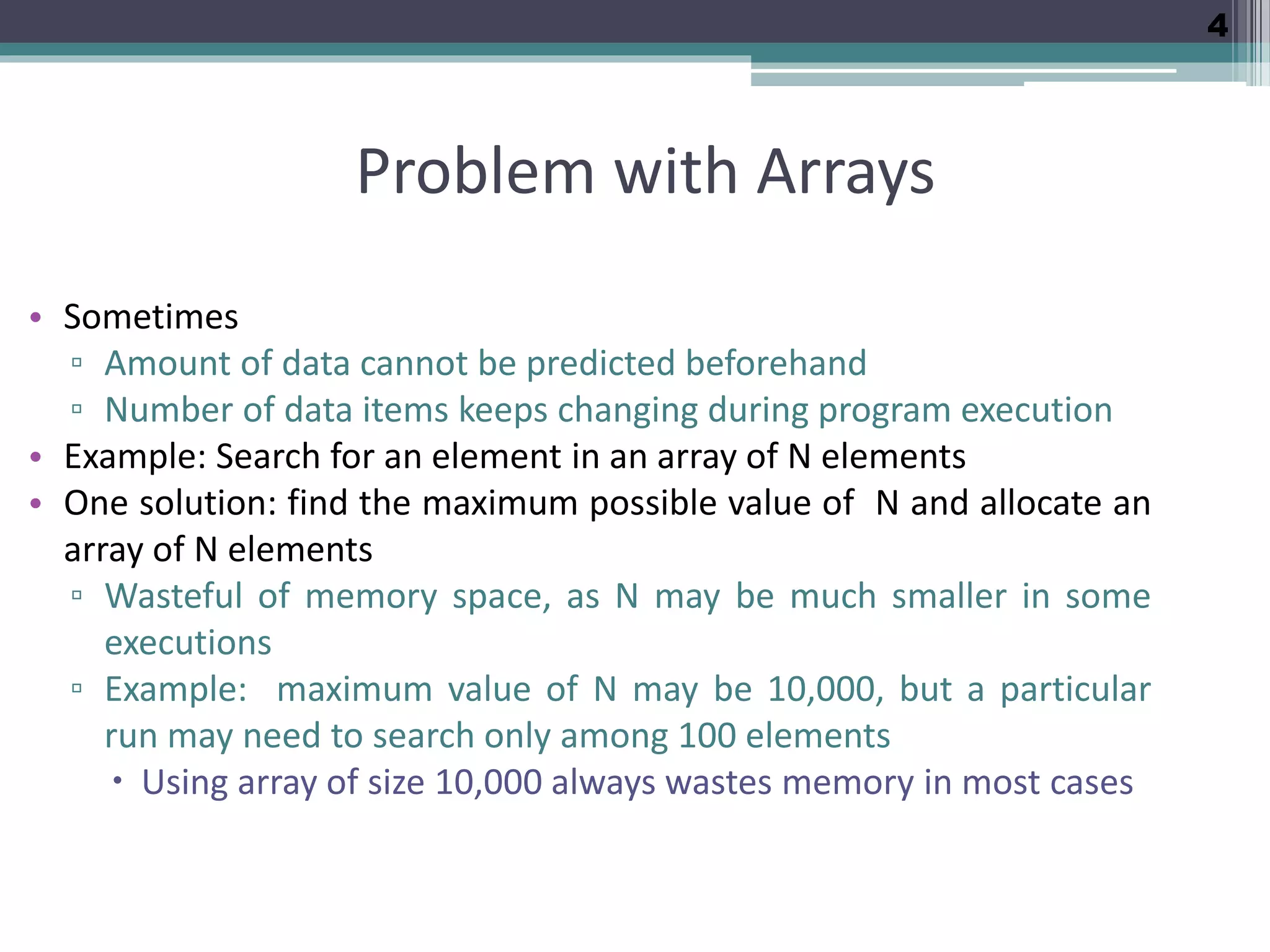 4

Problem with Arrays

• Sometimes
▫ Amount of data cannot be predicted beforehand
▫ Number of data items keeps changing during program execution
• Example: Search for an element in an array of N elements
• One solution: find the maximum possible value of N and allocate an array of N elements
▫ Wasteful of memory space, as N may be much smaller in some executions
▫ Example: maximum value of N may be 10,000, but a particular run may need to search only among 100 elements
• Using array of size 10,000 always wastes memory in most cases